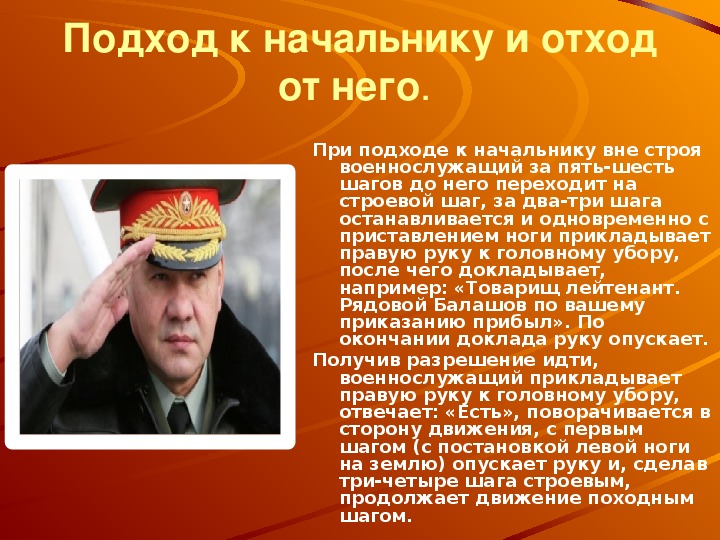 Подход к начальнику и отход от него.

При подходе к начальнику вне строя военнослужащий за пять-шесть шагов до него переходит на строевой шаг, за два-три шага останавливается и одновременно с приставлением ноги прикладывает правую руку к головному убору, после чего докладывает, например: «Товарищ лейтенант. Рядовой Балашов по вашему приказанию прибыл». По окончании доклада руку опускает.

Получив разрешение идти, военнослужащий прикладывает правую руку к головному убору, отвечает: «Есть», поворачивается в сторону движения, с первым шагом (с постановкой левой ноги на землю) опускает руку и, сделав три-четыре шага строевым, продолжает движение походным шагом.